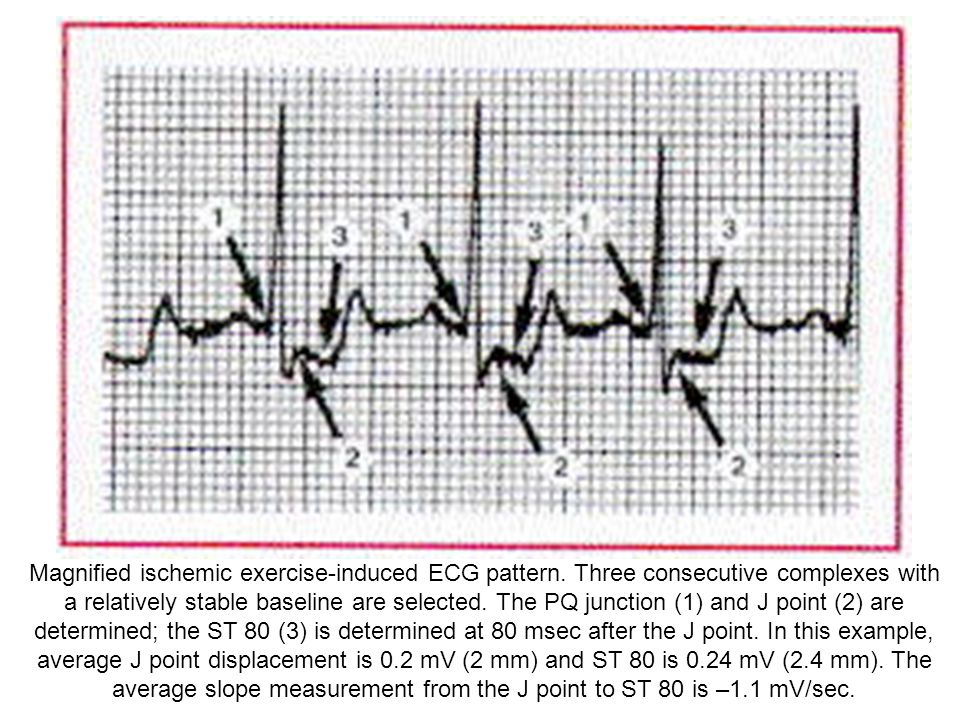 1
3
1
3
1
3
2
2
2

Magnified ischemic exercise-induced ECG pattern. Three consecutive complexes with a relatively stable baseline are selected. The PQ junction (1) and J point (2) are determined; the ST 80 (3) is determined at 80 msec after the J point. In this example, average J point displacement is 0.2 mV (2 mm) and ST 80 is 0.24 mV (2.4 mm). The average slope measurement from the J point to ST 80 is –1.1 mV/sec.